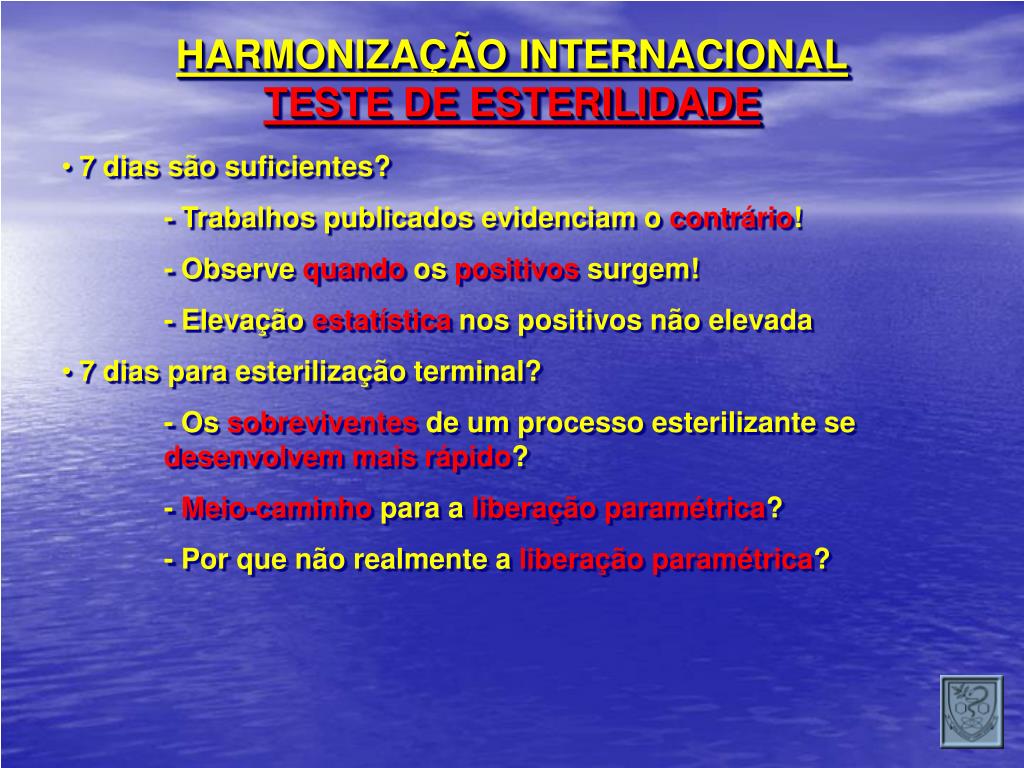 HARMONIZAÇÃO INTERNACIONAL
TESTE DE ESTERILIDADE

• 7 dias são suficientes?

- Trabalhos publicados evidenciam o contrário!

- Observe quando os positivos surgem!

- Elevação estatística nos positivos não elevada

• 7 dias para esterilização terminal?

- Os sobreviventes de um processo esterilizante se desenvolvem mais rápido?

- Meio-caminho para a liberação paramétrica?

- Por que não realmente a liberação paramétrica?